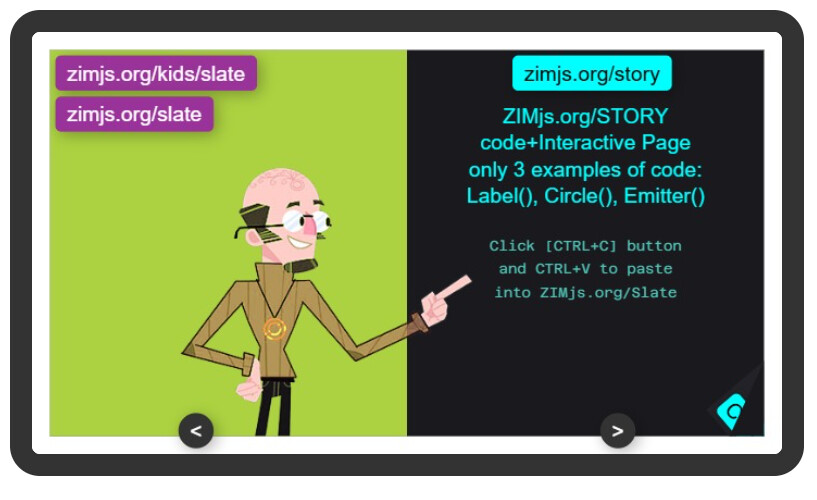 zimjs.org/kids/slate

zimjs.org/slate

zimjs.org/story

ZIMjs.org/STORY
code+Interactive Page
only 3 examples of code:
Label(), Circle(), Emitter()

Click [CTRL+C] button
and CTRL+V to paste
into ZIMjs.org/Slate

<

>